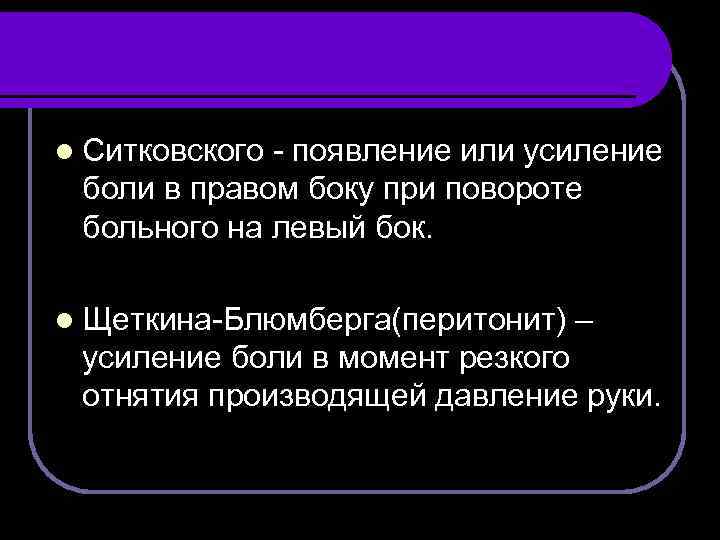 Ситковского - появление или усиление боли в правом боку при повороте больного на левый бок.

Щеткина-Блюмберга(перитонит) – усиление боли в момент резкого отнятия производящей давление руки.